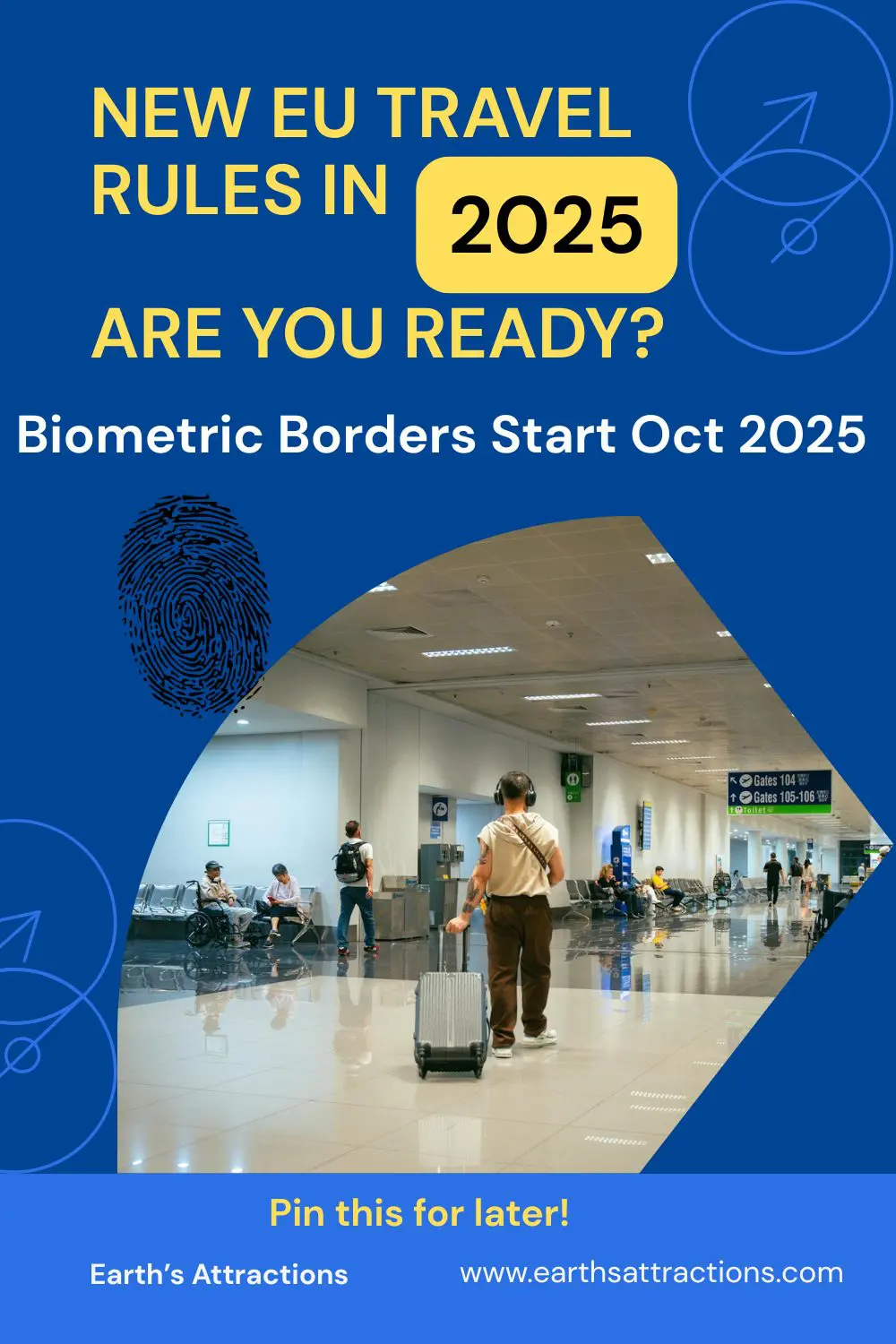 NEW EU TRAVEL RULES IN 2025

ARE YOU READY?

Biometric Borders Start Oct 2025

Gates 104
Gates 105-106
Toilet

Pin this for later!

Earth's Attractions

www.earthsattractions.com